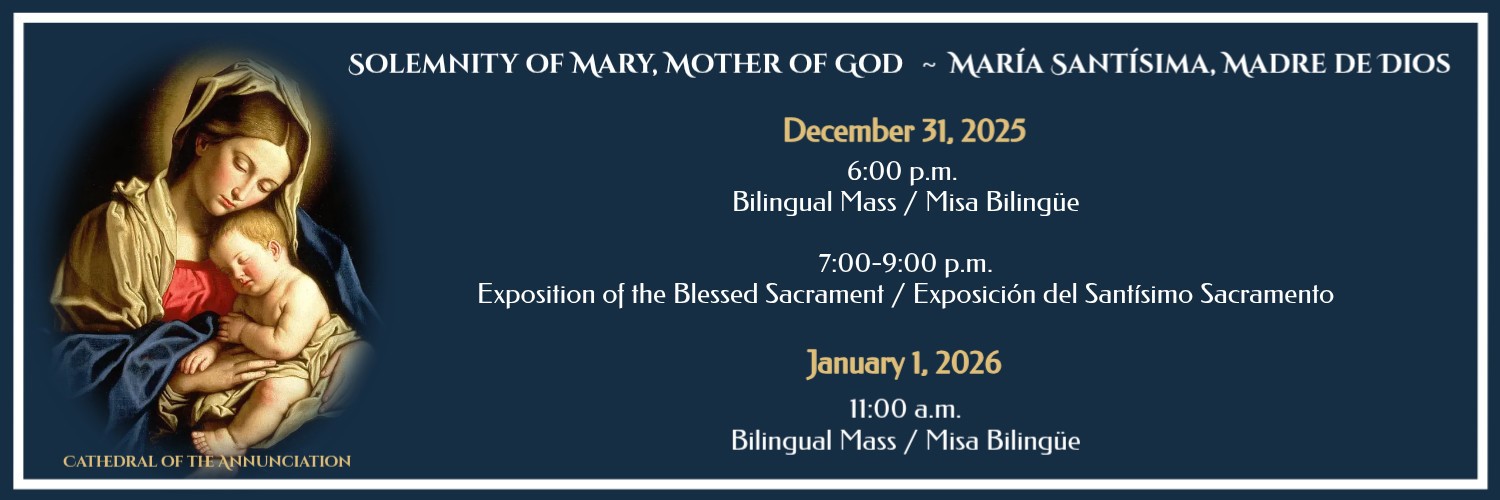 SOLEMNITY OF MARY, MOTHER OF GOD ~ MARÍA SANTÍSIMA, MADRE DE DIOS

December 31, 2025
6:00 p.m.
Bilingual Mass / Misa Bilingüe

7:00-9:00 p.m.
Exposition of the Blessed Sacrament / Exposición del Santísimo Sacramento

January 1, 2026
11:00 a.m.
Bilingual Mass / Misa Bilingüe

CATHEDRAL OF THE ANNUNCIATION